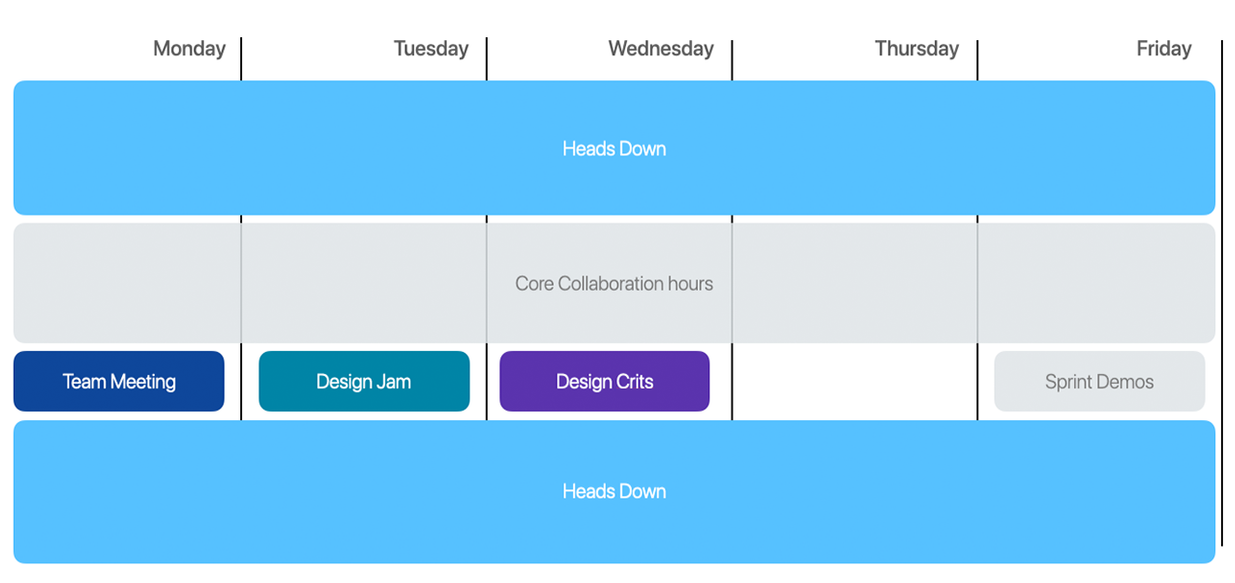 Monday Tuesday Wednesday Thursday Friday

Heads Down

Core Collaboration hours

Team Meeting

Design Jam

Design Crits

Sprint Demos

Heads Down